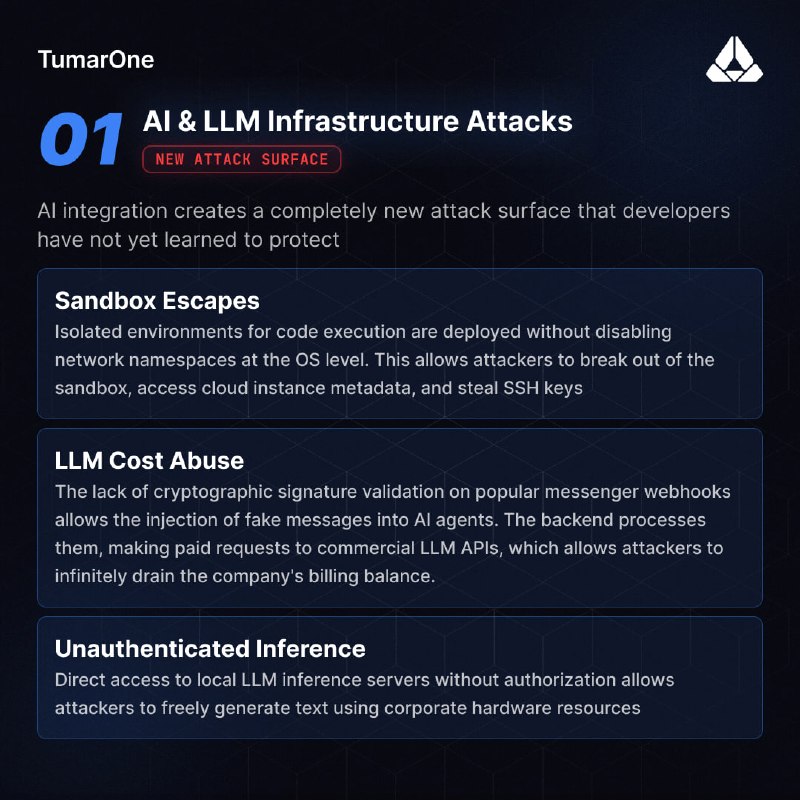 TumarOne

01 AI & LLM Infrastructure Attacks

NEW ATTACK SURFACE

AI integration creates a completely new attack surface that developers have not yet learned to protect

Sandbox Escapes

Isolated environments for code execution are deployed without disabling network namespaces at the OS level. This allows attackers to break out of the sandbox, access cloud instance metadata, and steal SSH keys

LLM Cost Abuse

The lack of cryptographic signature validation on popular messenger webhooks allows the injection of fake messages into AI agents. The backend processes them, making paid requests to commercial LLM APIs, which allows attackers to infinitely drain the company's billing balance.

Unauthenticated Inference

Direct access to local LLM inference servers without authorization allows attackers to freely generate text using corporate hardware resources